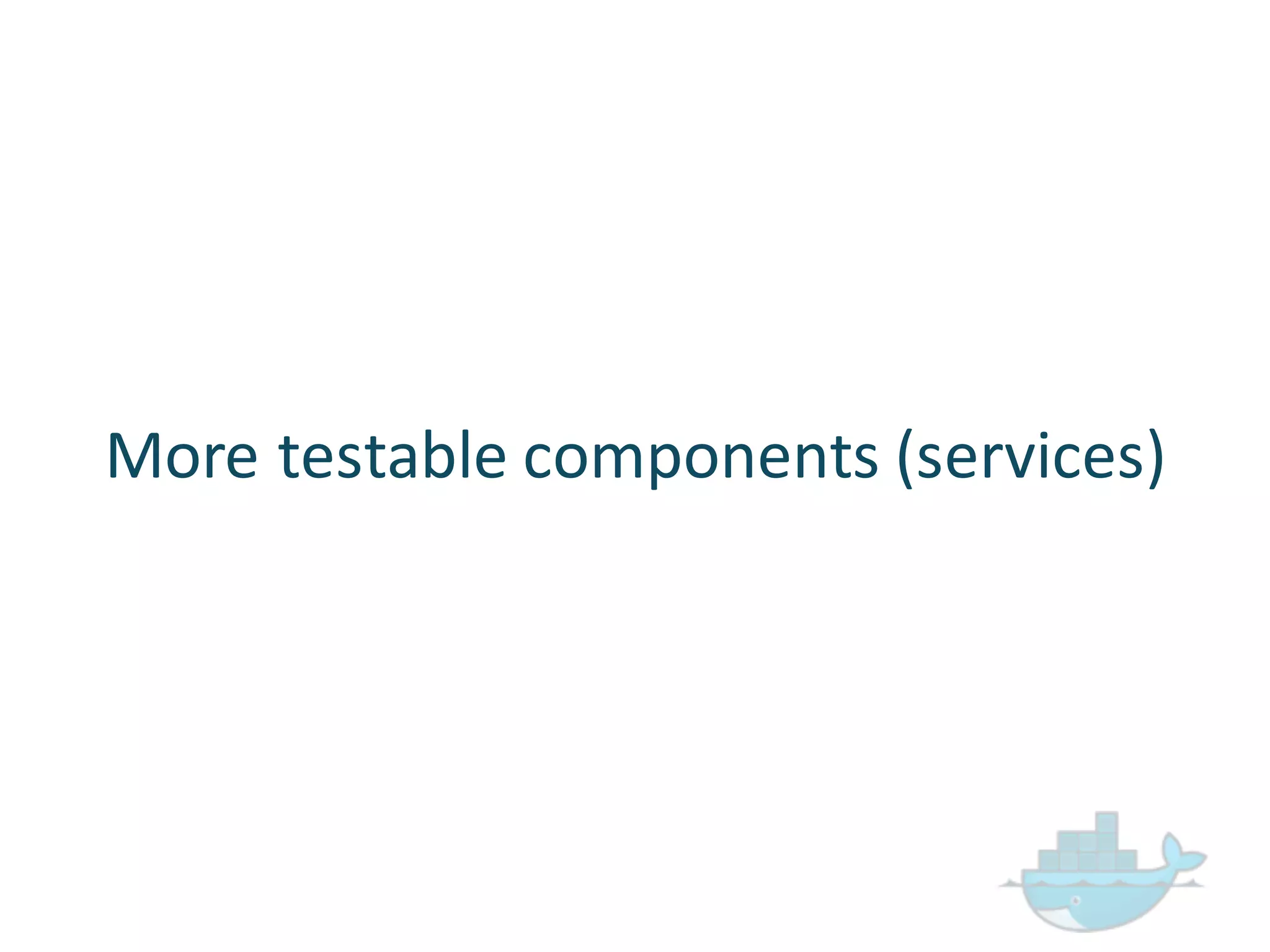 More testable components (services)